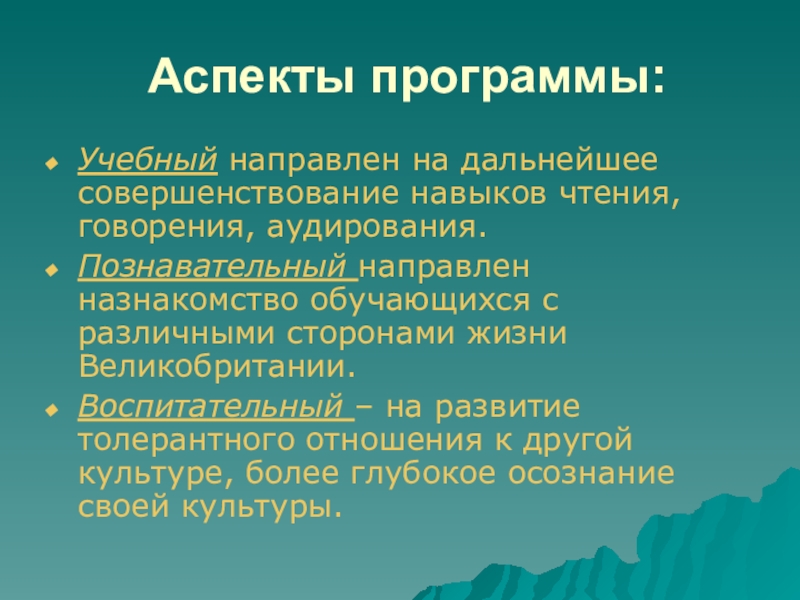 Аспекты программы:

Учебный направлен на дальнейшее совершенствование навыков чтения, говорения, аудирования.

Познавательный направлен назнакомство обучающихся с различными сторонами жизни Великобритании.

Воспитательный – на развитие толерантного отношения к другой культуре, более глубокое осознание своей культуры.